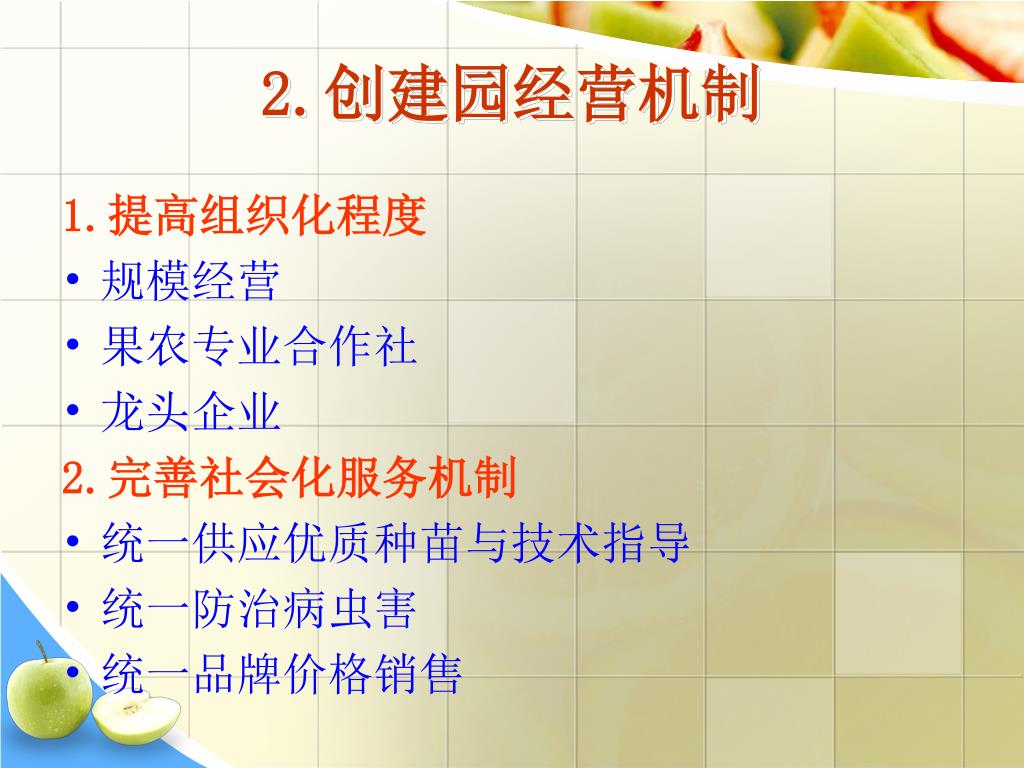 2.创建园经营机制

1.提高组织化程度
• 规模经营
• 果农专业合作社
• 龙头企业
2.完善社会化服务机制
• 统一供应优质种苗与技术指导
• 统一防治病虫害
• 统一品牌价格销售